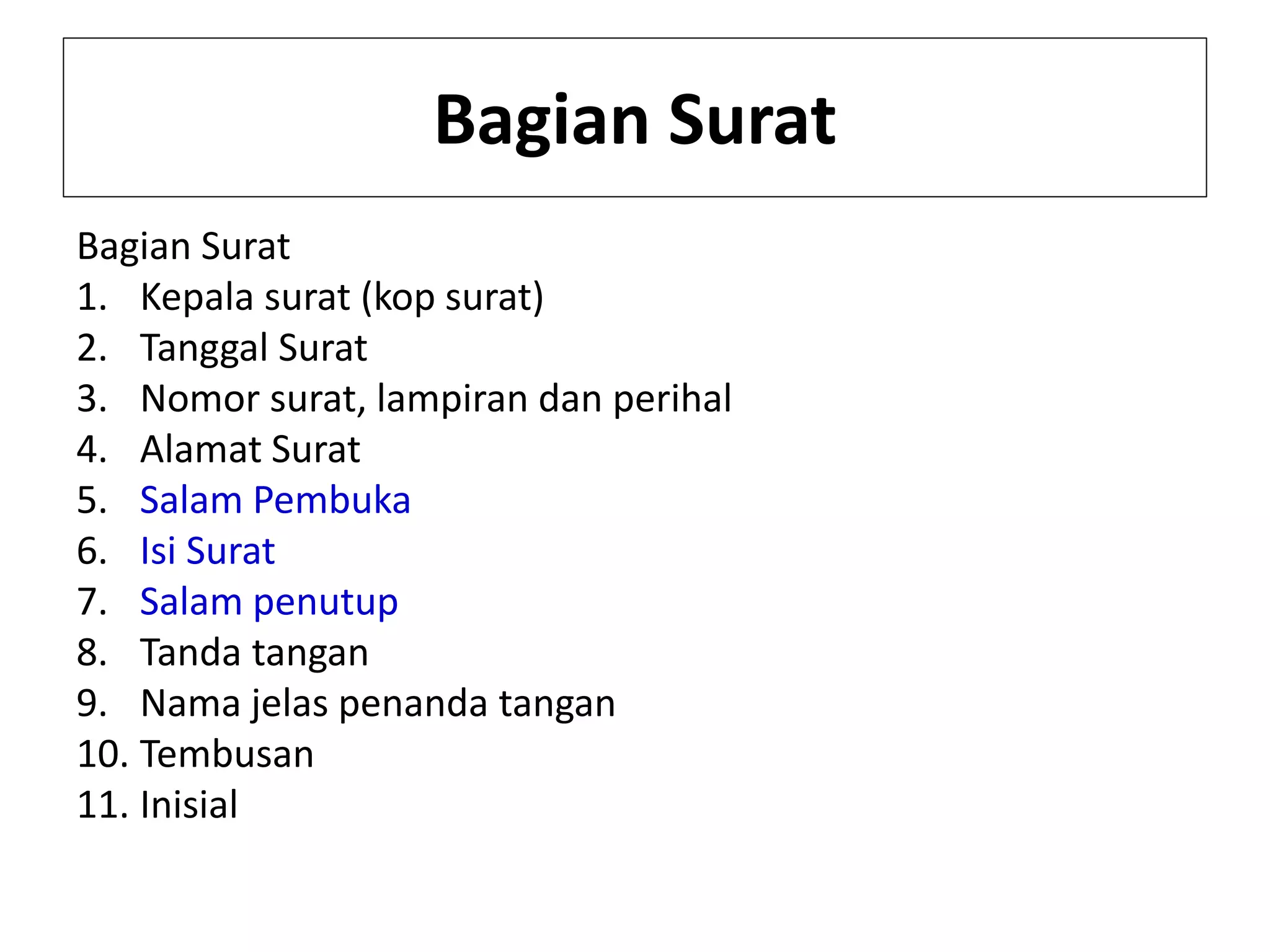 Bagian Surat

Bagian Surat
1. Kepala surat (kop surat)
2. Tanggal Surat
3. Nomor surat, lampiran dan perihal
4. Alamat Surat
5. Salam Pembuka
6. Isi Surat
7. Salam penutup
8. Tanda tangan
9. Nama jelas penanda tangan
10. Tembusan
11. Inisial